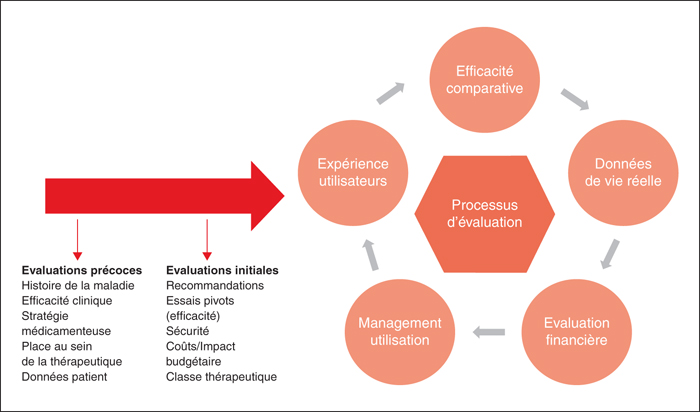 Evaluations précoces
Histoire de la maladie
Efficacité clinique
Stratégie médicamenteuse
Place au sein de la thérapeutique
Données patient

Evaluations initiales
Recommandations
Essais pivots (efficacité)
Sécurité
Coûts/Impact budgétaire
Classe thérapeutique

Efficacité comparative

Données de vie réelle

Evaluation financière

Management utilisation

Expérience utilisateurs

Processus d'évaluation